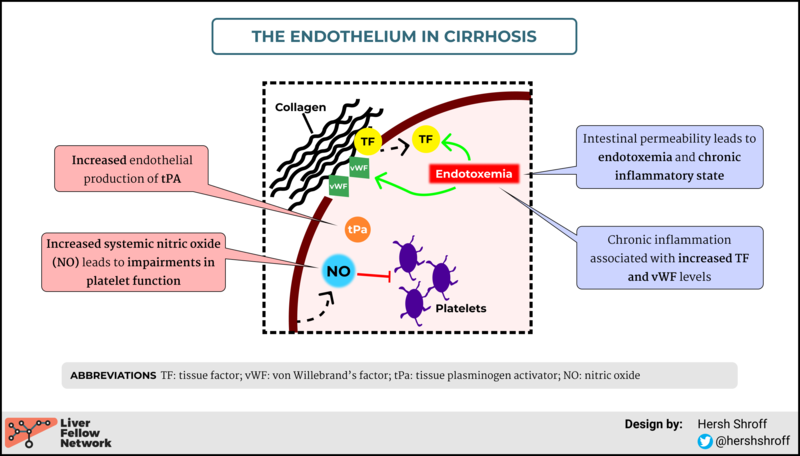 THE ENDOTHELIUM IN CIRRHOSIS

Collagen

TF

TF

vWF

vWF

Endotoxemia

tPa

NO

Platelets

Increased endothelial production of tPA

Increased systemic nitric oxide (NO) leads to impairments in platelet function

Intestinal permeability leads to endotoxemia and chronic inflammatory state

Chronic inflammation associated with increased TF and vWF levels

ABBREVIATIONS TF: tissue factor; vWF: von Willebrand's factor; tPa: tissue plasminogen activator; NO: nitric oxide

Liver Fellow Network

Design by: Hersh Shroff

@hershshroff